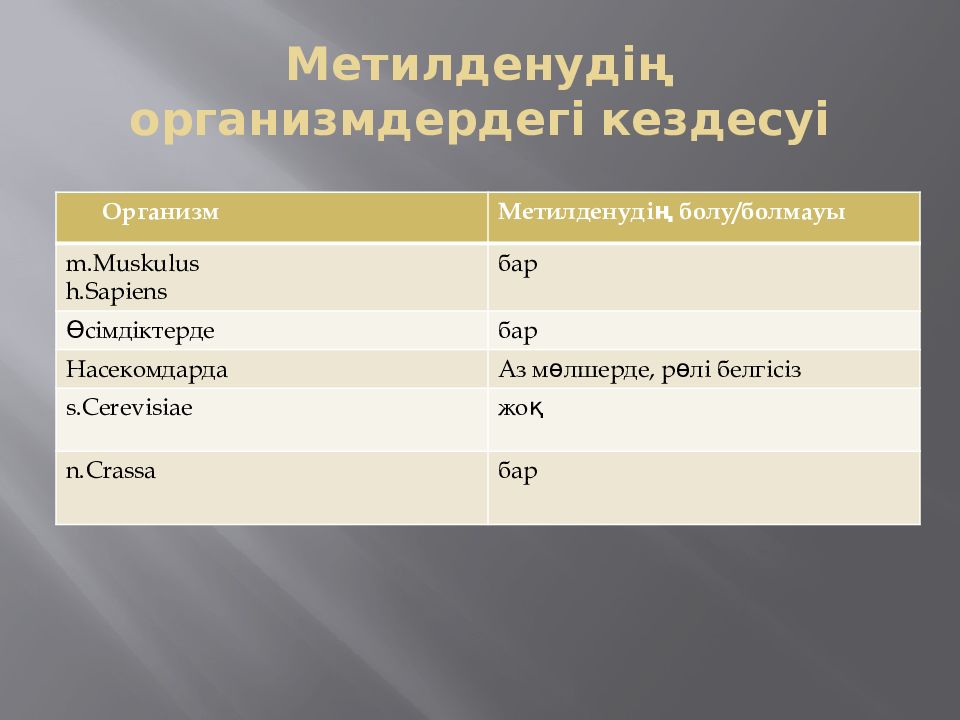 Метилденудің организмдердегі кездесуі

| Организм | Метилденудің болу/болмауы |
|---|---|
| m.Muskulus h.Sapiens | бар |
| Өсімдіктерде | бар |
| Насекомдарда | Аз мөлшерде, рөлі белгісіз |
| s.Cerevisiae | жоқ |
| n.Crassa | бар |